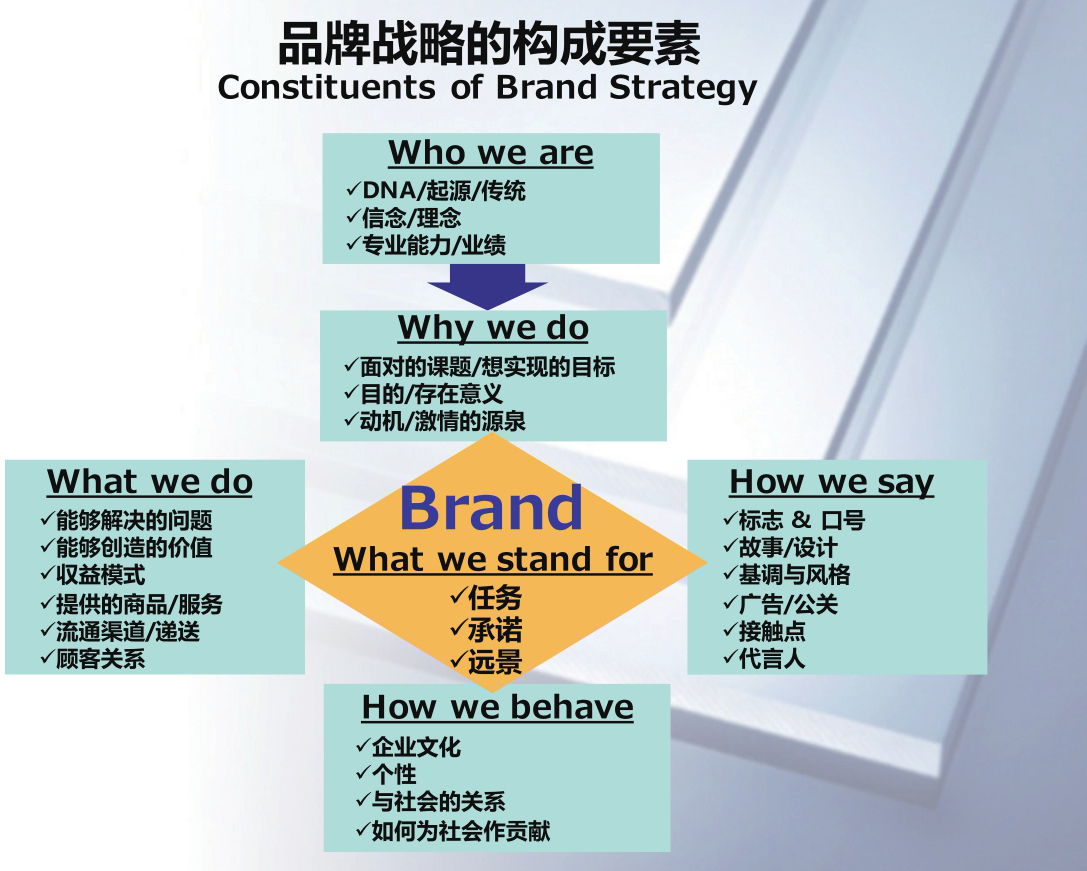 品牌战略的构成要素
Constituents of Brand Strategy

Who we are
✓DNA/起源/传统
✓信念/理念
✓专业能力/业绩

Why we do
✓面对的课题/想实现的目标
✓目的/存在意义
✓动机/激情的源泉

What we do
✓能够解决的问题
✓能够创造的价值
✓收益模式
✓提供的商品/服务
✓流通渠道/递送
✓顾客关系

Brand
What we stand for
✓任务
✓承诺
✓远景

How we say
✓标志 & 口号
✓故事/设计
✓基调与风格
✓广告/公关
✓接触点
✓代言人

How we behave
✓企业文化
✓个性
✓与社会的关系
✓如何为社会作贡献